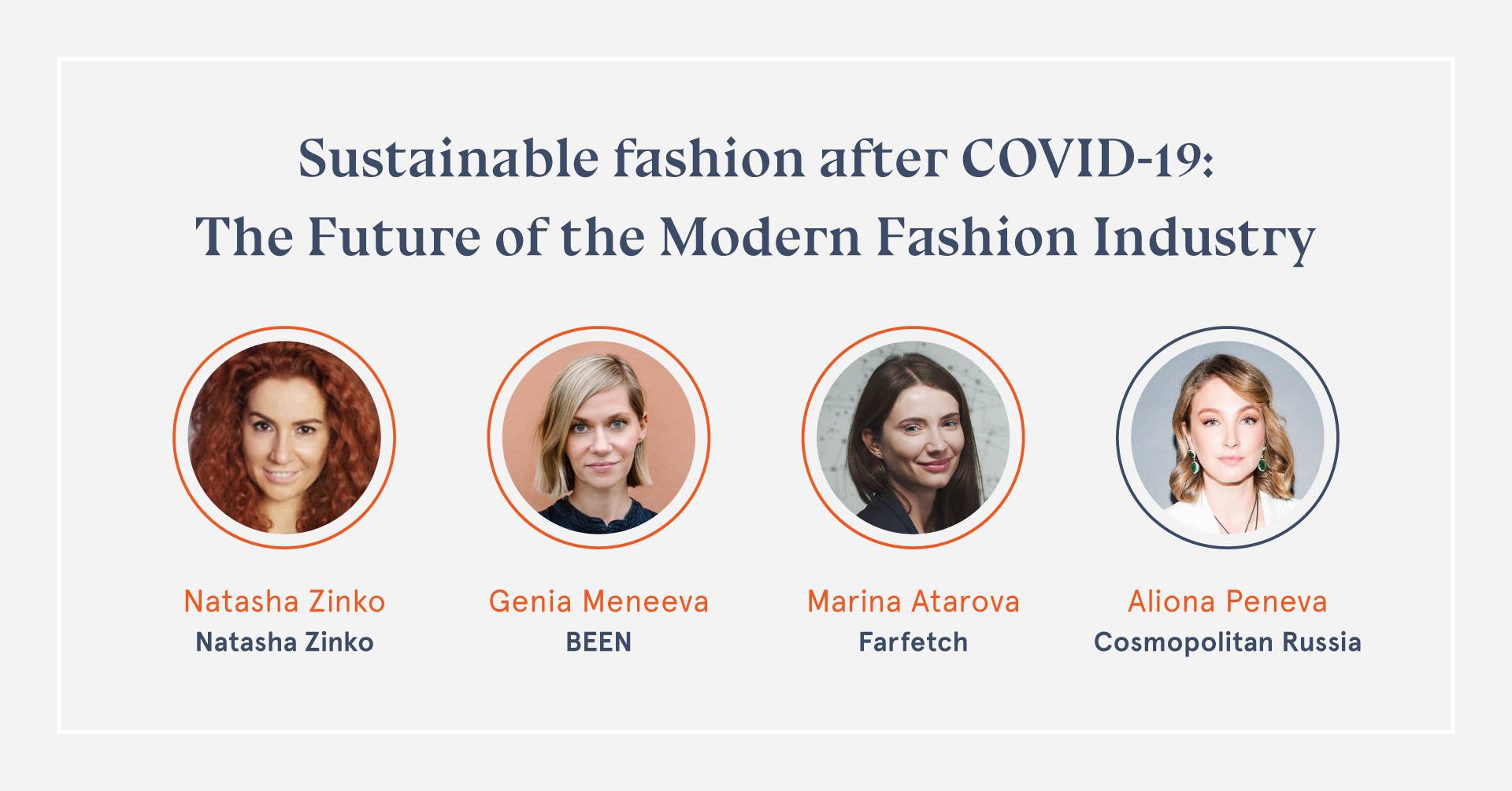 Sustainable fashion after COVID-19:
The Future of the Modern Fashion Industry

Natasha Zinko
Natasha Zinko

Genia Meneeva
BEEN

Marina Atarova
Farfetch

Aliona Peneva
Cosmopolitan Russia